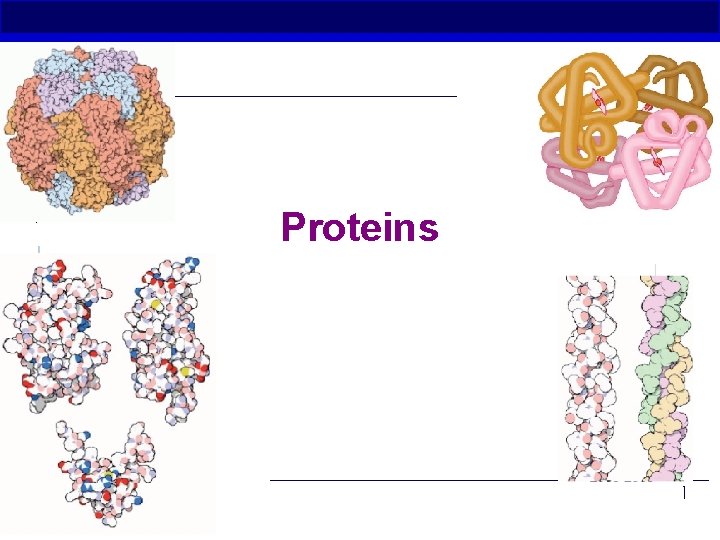 Proteins

1